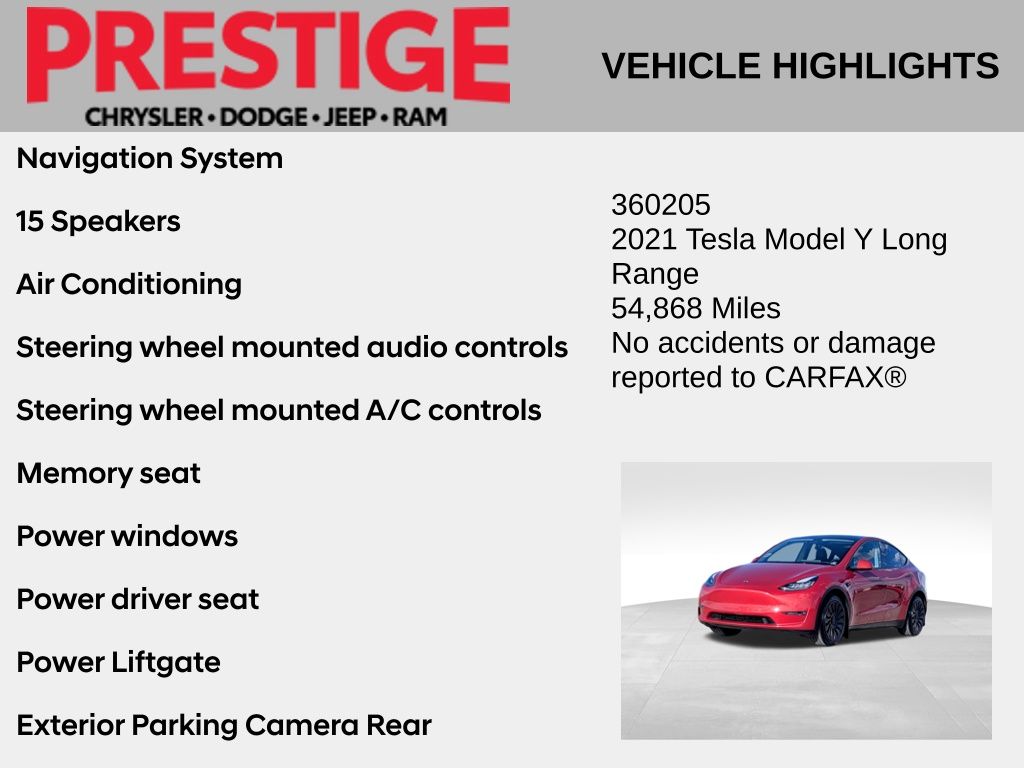 PRESTIGE
CHRYSLER • DODGE • JEEP • RAM

VEHICLE HIGHLIGHTS

Navigation System

15 Speakers

Air Conditioning

Steering wheel mounted audio controls

Steering wheel mounted A/C controls

Memory seat

Power windows

Power driver seat

Power Liftgate

Exterior Parking Camera Rear

360205
2021 Tesla Model Y Long Range
54,868 Miles
No accidents or damage reported to CARFAX®